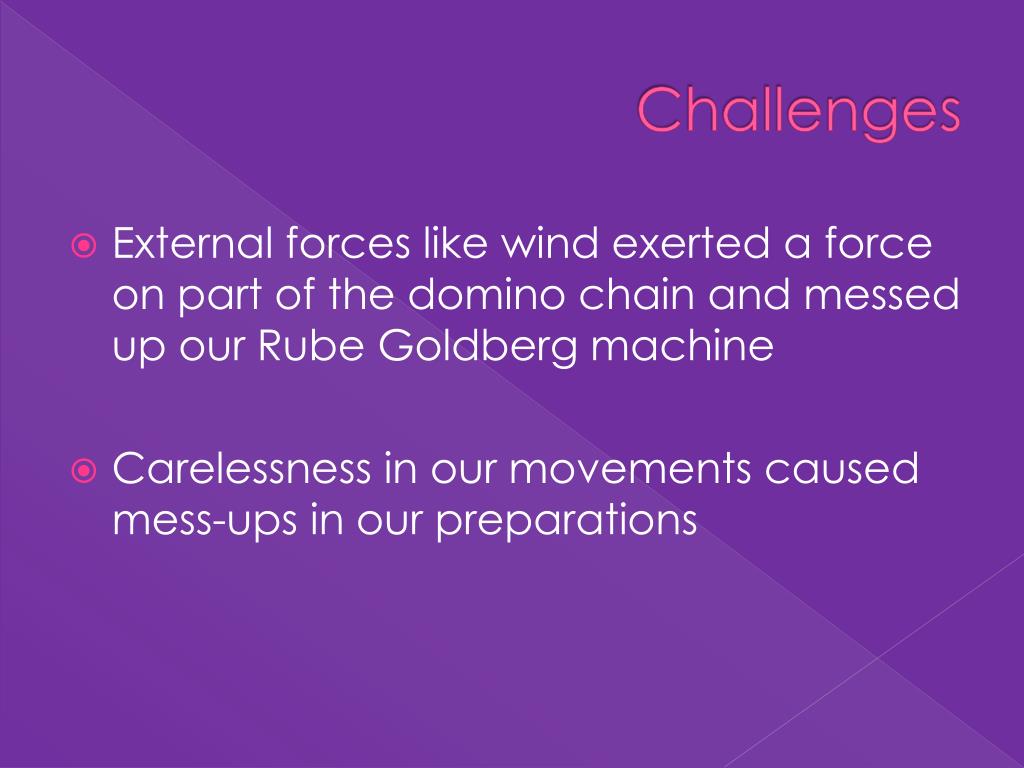 Challenges

External forces like wind exerted a force on part of the domino chain and messed up our Rube Goldberg machine

Carelessness in our movements caused mess-ups in our preparations